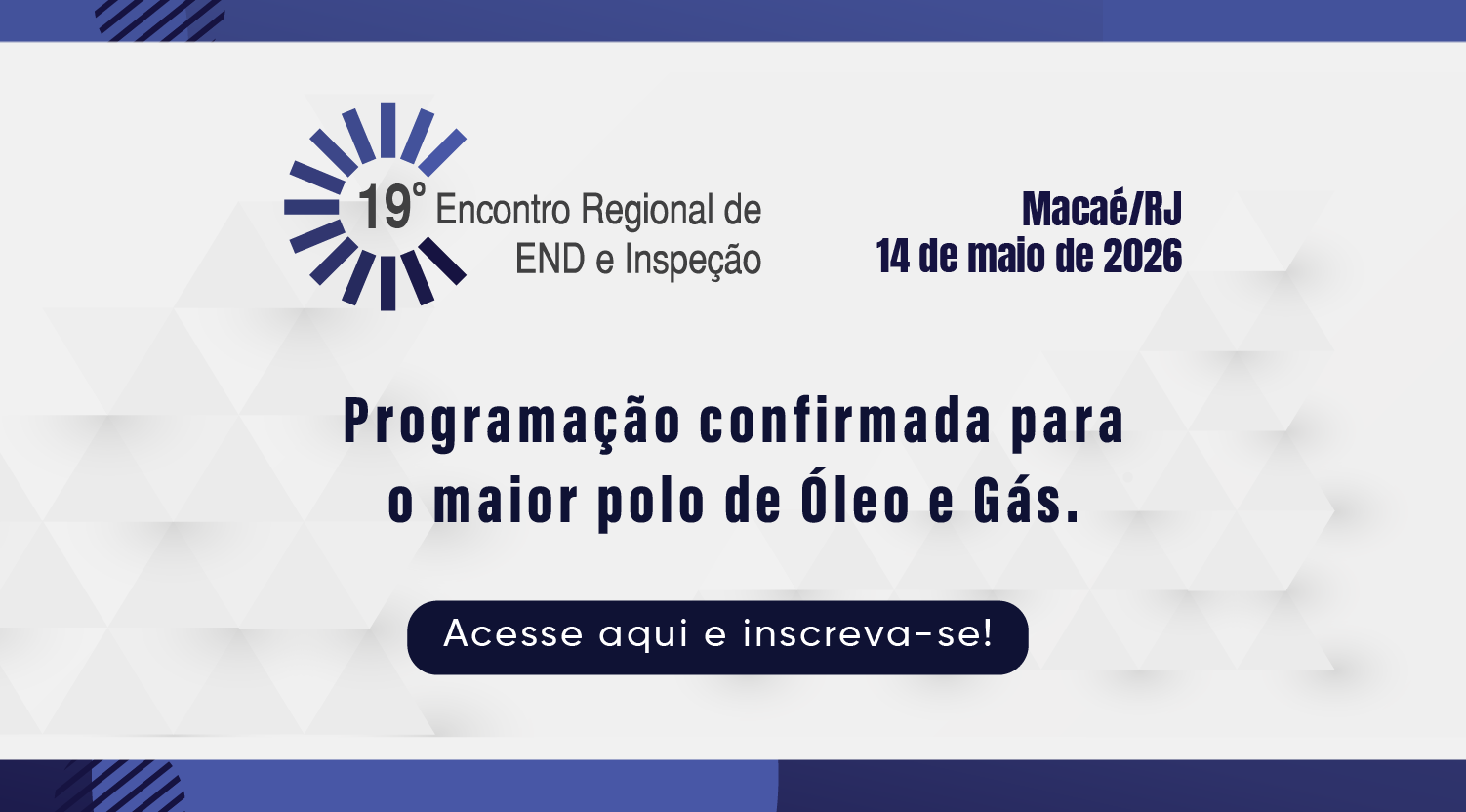 19° Encontro Regional de END e Inspeção

Macaé/RJ
14 de maio de 2026

Programação confirmada para o maior polo de Óleo e Gás.

Acesse aqui e inscreva-se!